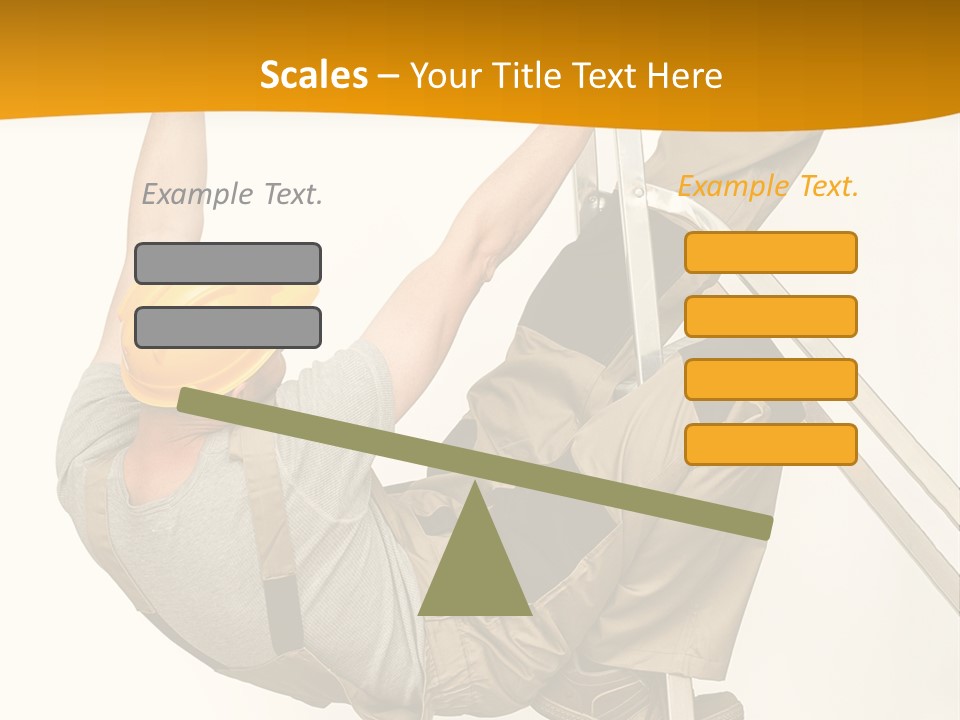 Scales – Your Title Text Here

Example Text.

Example Text.